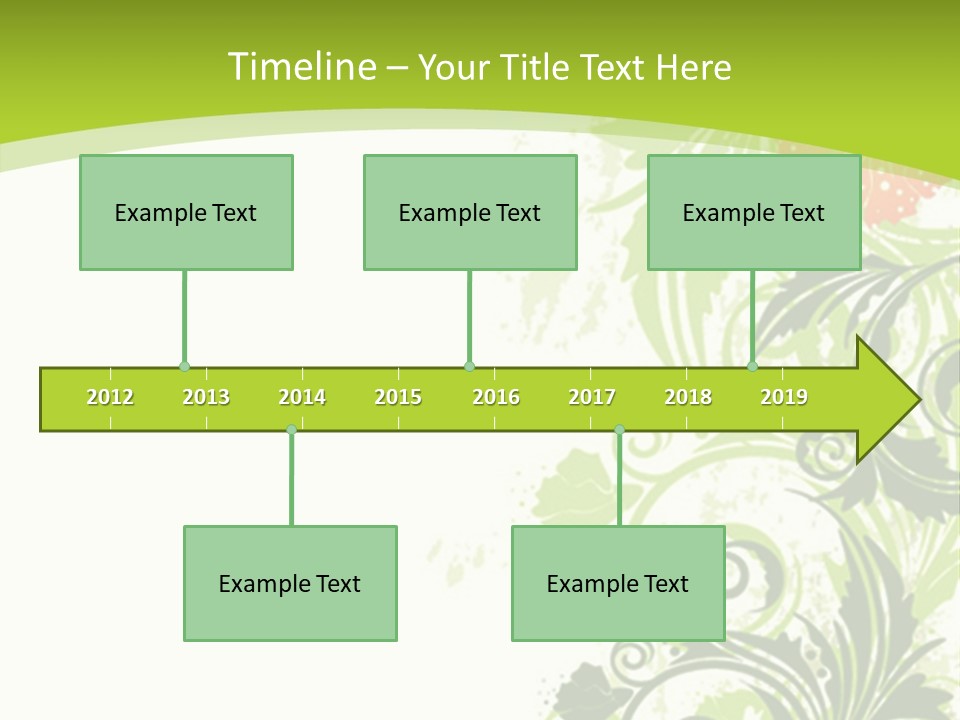 Timeline – Your Title Text Here

Example Text

Example Text

Example Text

2012 2013 2014 2015 2016 2017 2018 2019

Example Text

Example Text